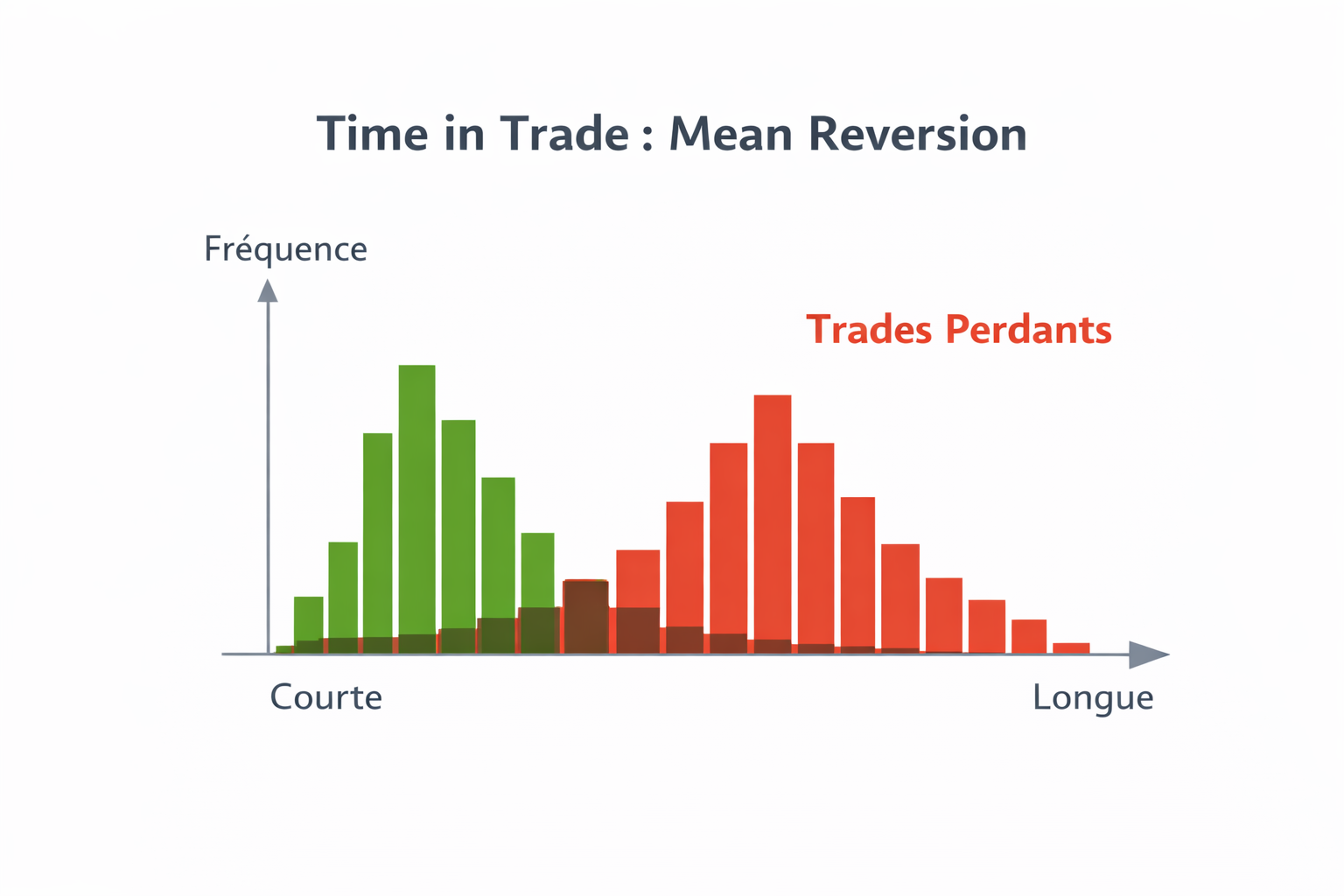 Time in Trade : Mean Reversion

Fréquence

Trades Perdants

Courte

Longue